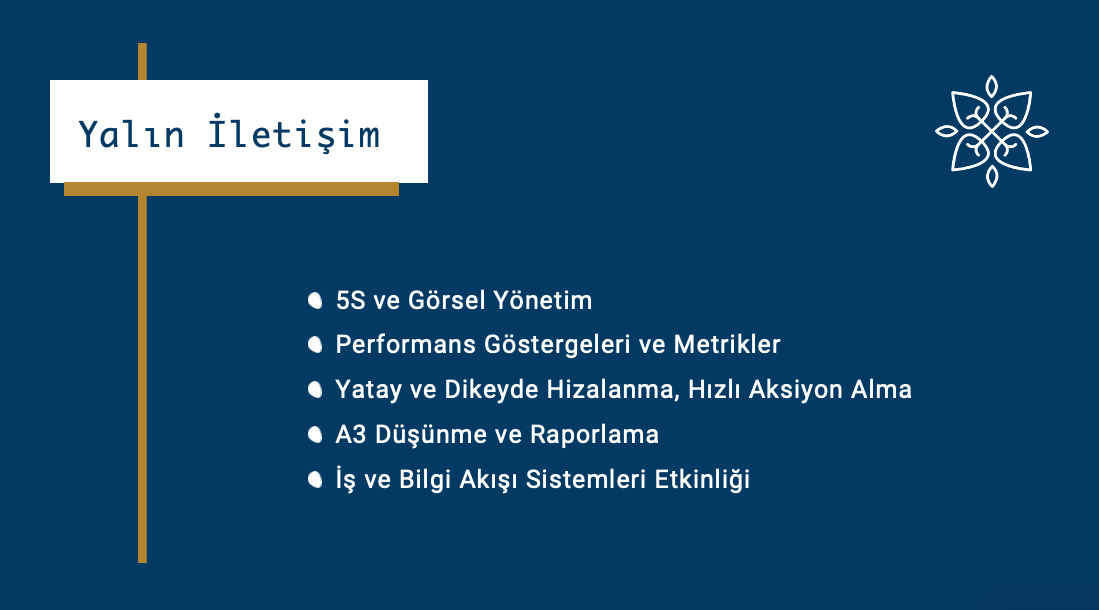 Yalın İletişim

- 5S ve Görsel Yönetim
- Performans Göstergeleri ve Metrikler
- Yatay ve Dikeyde Hizalanma, Hızlı Aksiyon Alma
- A3 Düşünme ve Raporlama
- İş ve Bilgi Akışı Sistemleri Etkinliği